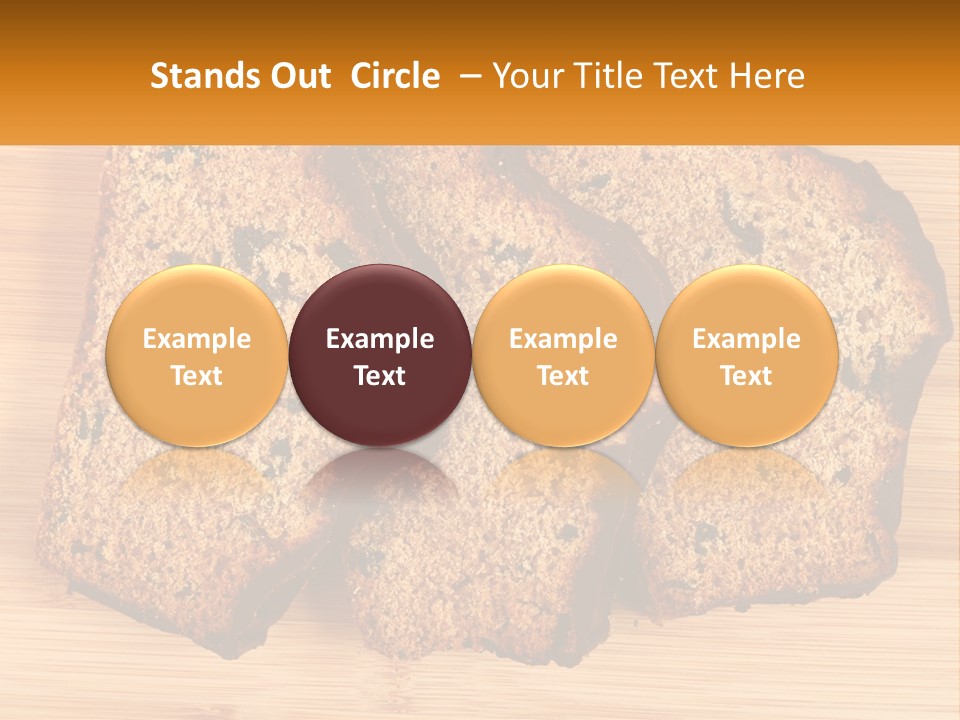 Stands Out Circle – Your Title Text Here

Example Text

Example Text

Example Text

Example Text